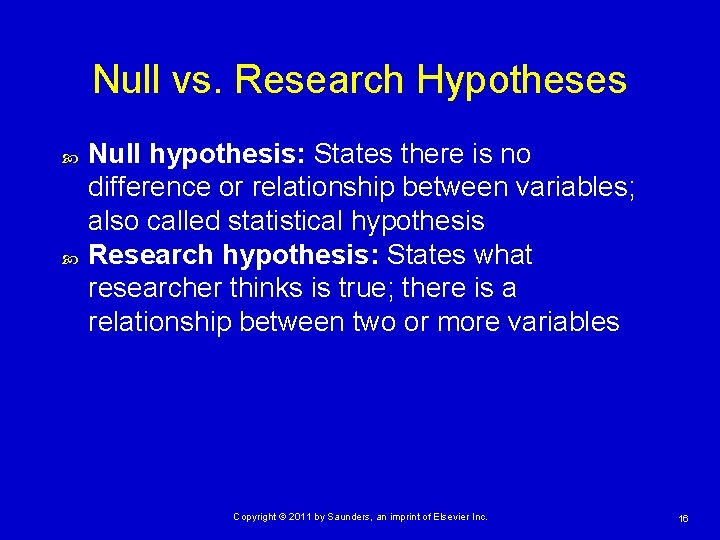 Null vs. Research Hypotheses

Null hypothesis: States there is no difference or relationship between variables; also called statistical hypothesis

Research hypothesis: States what researcher thinks is true; there is a relationship between two or more variables

Copyright © 2011 by Saunders, an imprint of Elsevier Inc.

16